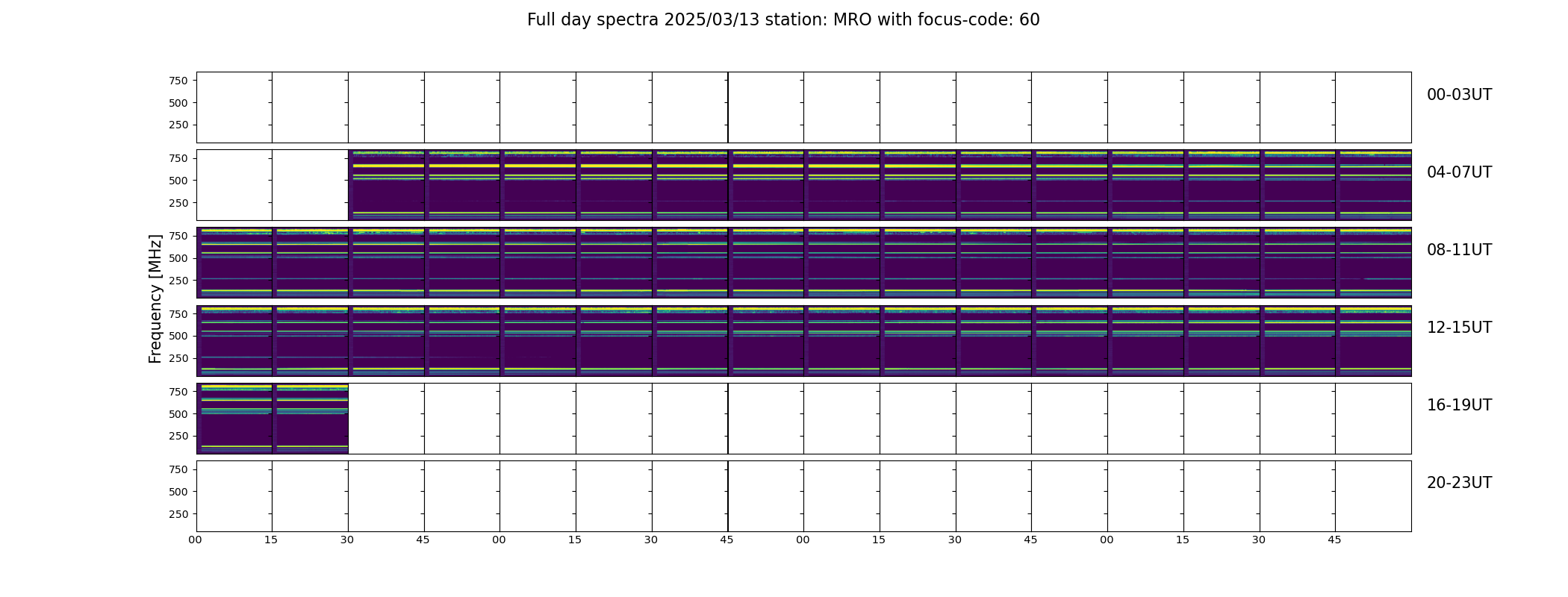 Full day spectra 2025/03/13 station: MRO with focus-code: 60

Frequency [MHz]

750
500
250
00-03UT

750
500
250
04-07UT

750
500
250
08-11UT

750
500
250
12-15UT

750
500
250
16-19UT

750
500
250
20-23UT

00 15 30 45 00 15 30 45 00 15 30 45 00 15 30 45